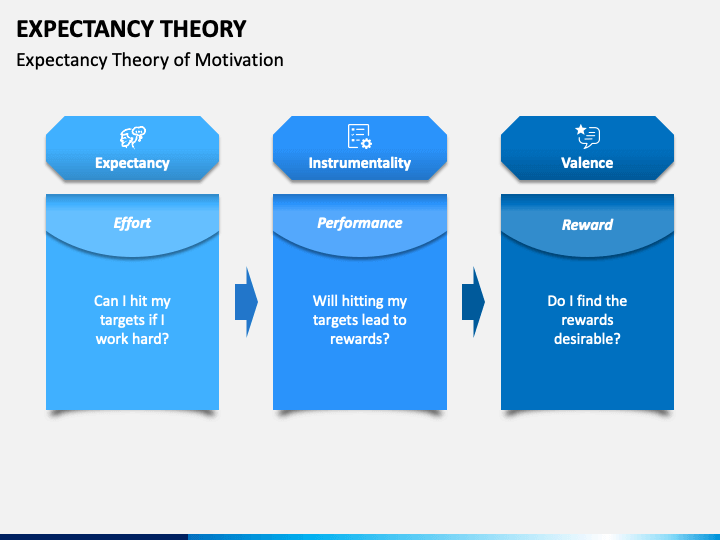 EXPECTANCY THEORY

Expectancy Theory of Motivation

Expectancy

Effort

Can I hit my targets if I work hard?

Instrumentality

Performance

Will hitting my targets lead to rewards?

Valence

Reward

Do I find the rewards desirable?